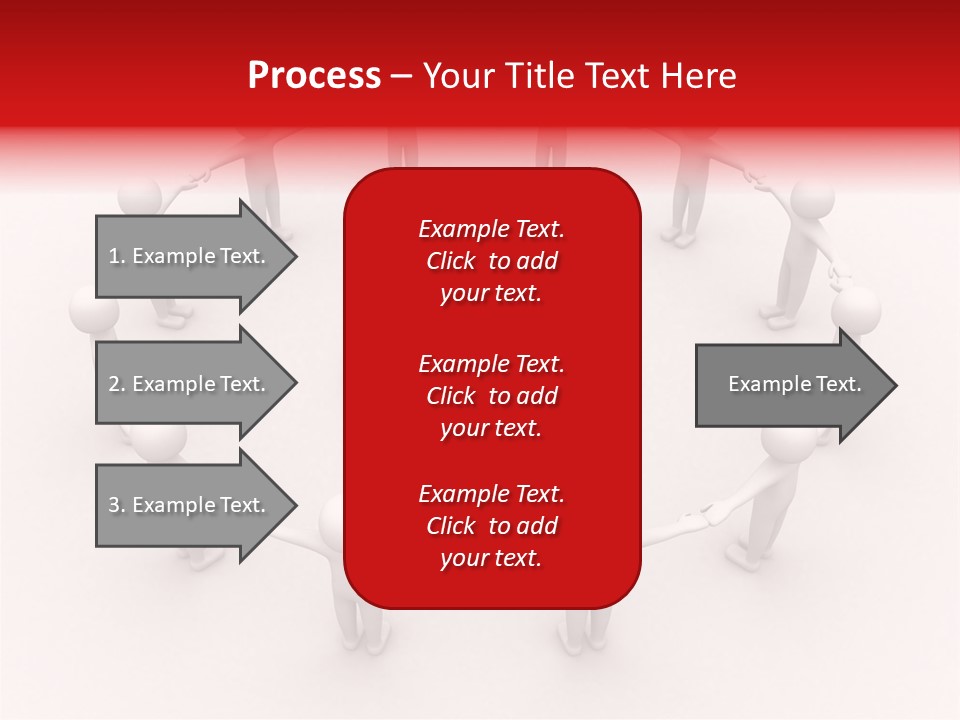 Process – Your Title Text Here

1. Example Text.

2. Example Text.

3. Example Text.

Example Text. Click to add your text.

Example Text. Click to add your text.

Example Text. Click to add your text.

Example Text.